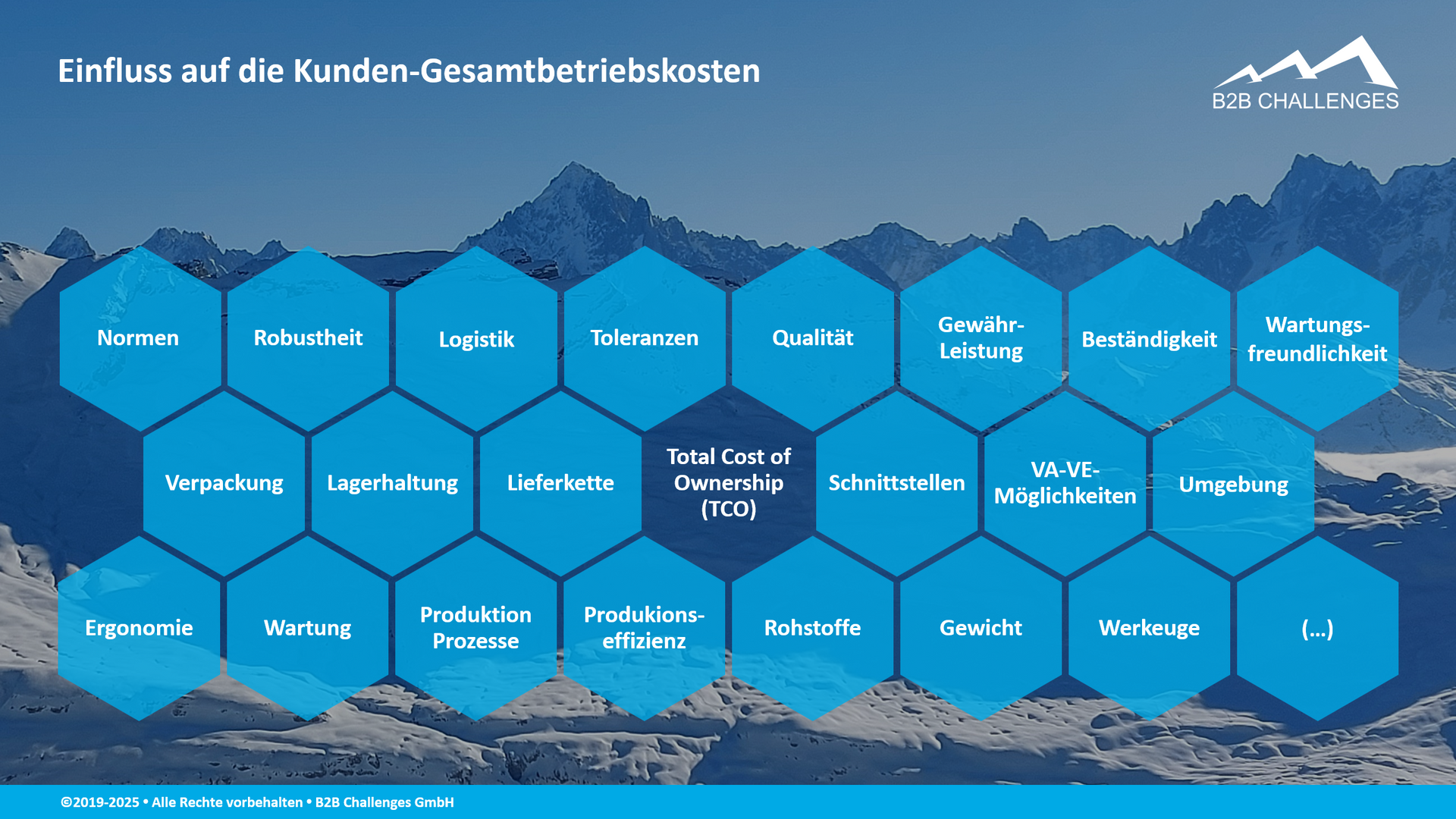 Einfluss auf die Kunden-Gesamtbetriebskosten

B2B CHALLENGES

Normen

Robustheit

Logistik

Toleranzen

Qualität

Gewähr-Leistung

Beständigkeit

Wartungs-freundlichkeit

Verpackung

Lagerhaltung

Lieferkette

Total Cost of Ownership (TCO)

Schnittstellen

VA-VE-Möglichkeiten

Umgebung

Ergonomie

Wartung

Produktion Prozesse

Produkions-effizienz

Rohstoffe

Gewicht

Werkeuge

(...)

©2019-2025 • Alle Rechte vorbehalten • B2B Challenges GmbH